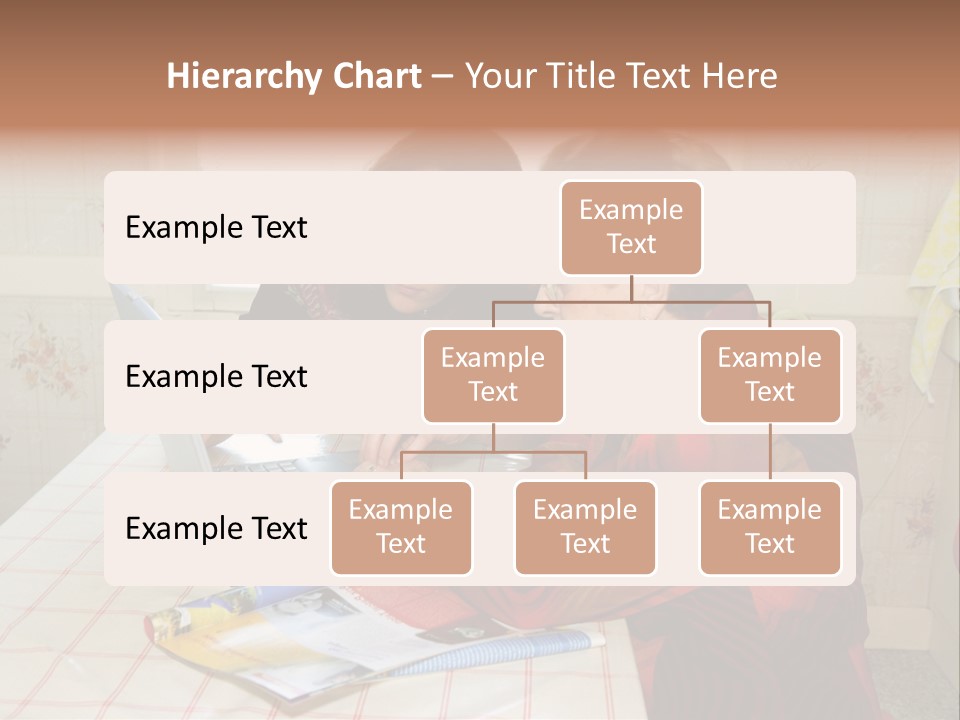 Hierarchy Chart – Your Title Text Here

Example Text

Example Text

Example Text

Example Text

Example Text

Example Text

Example Text

Example Text

Example Text